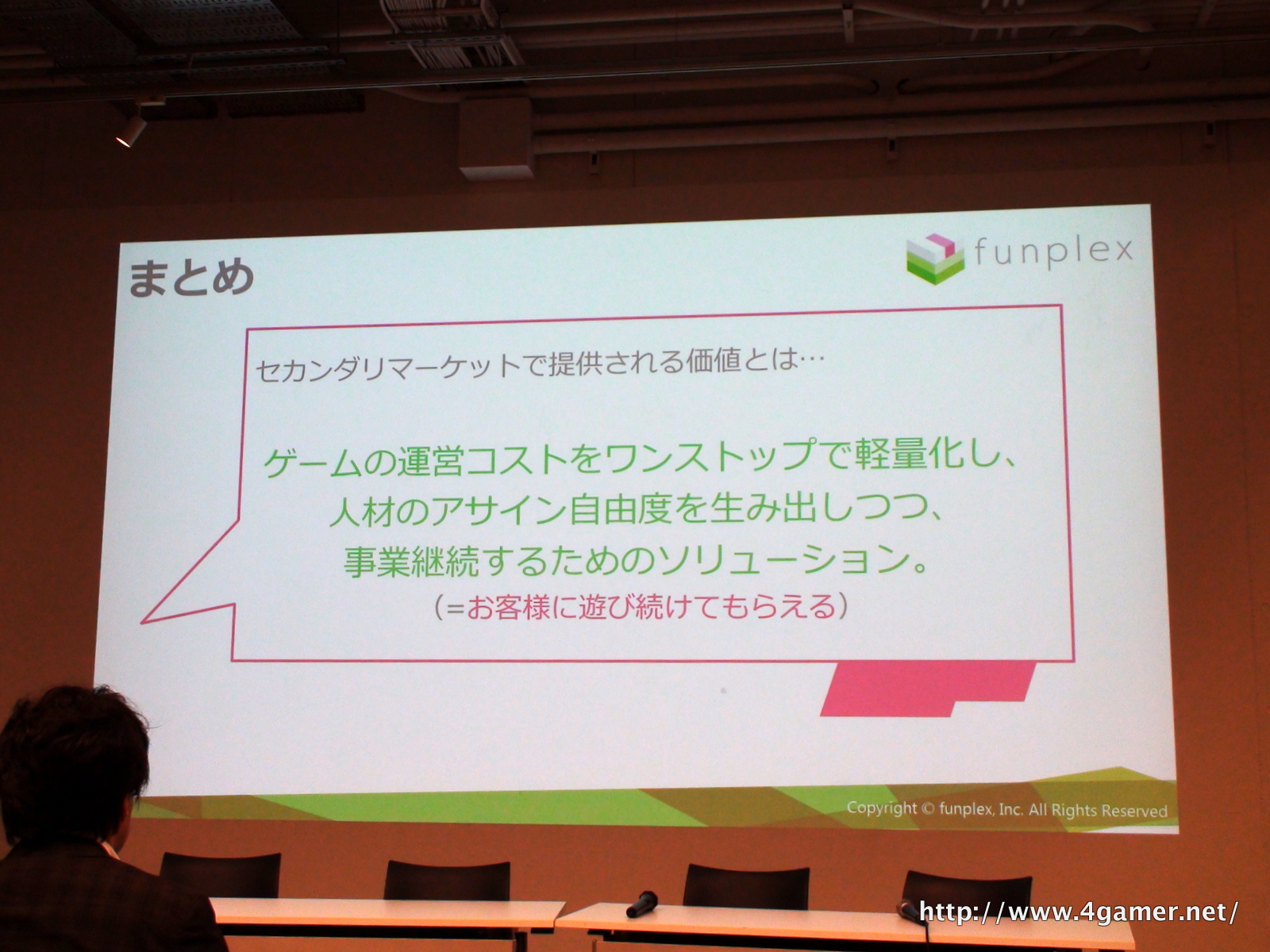 まとめ

funplex

セカンダリマーケットで提供される価値とは…

ゲームの運営コストをワンストップで軽量化し、
人材のアサイン自由度を生み出しつつ、
事業継続するためのソリューション。
(=お客様に遊び続けてもらえる)

Copyright © funplex, Inc. All Rights Reserved

http://www.4gamer.net/